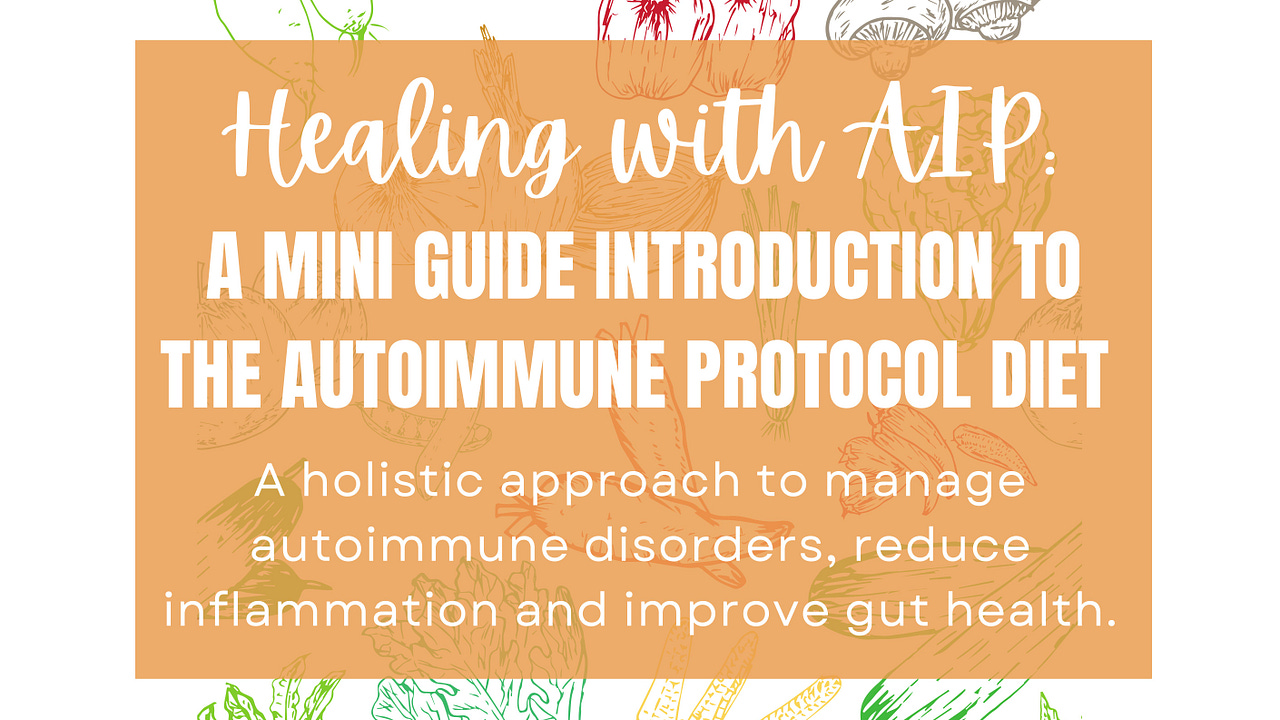 Healing with AIP:

A MINI GUIDE INTRODUCTION TO THE AUTOIMMUNE PROTOCOL DIET

A holistic approach to manage autoimmune disorders, reduce inflammation and improve gut health.